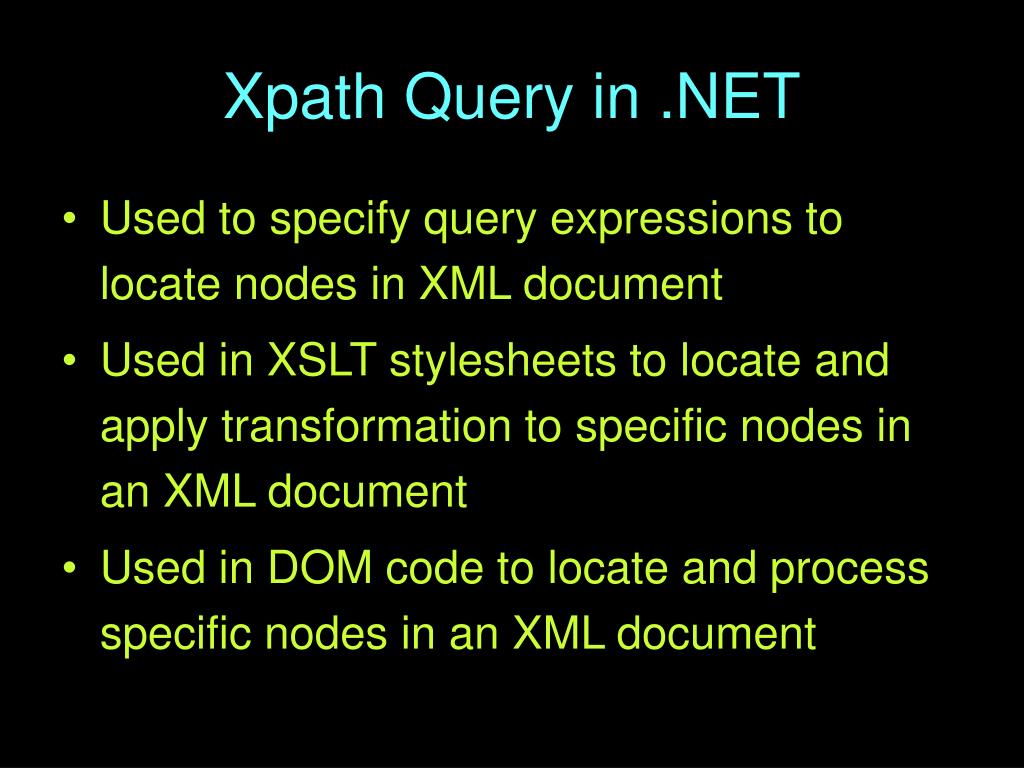 Xpath Query in .NET

• Used to specify query expressions to locate nodes in XML document
• Used in XSLT stylesheets to locate and apply transformation to specific nodes in an XML document
• Used in DOM code to locate and process specific nodes in an XML document